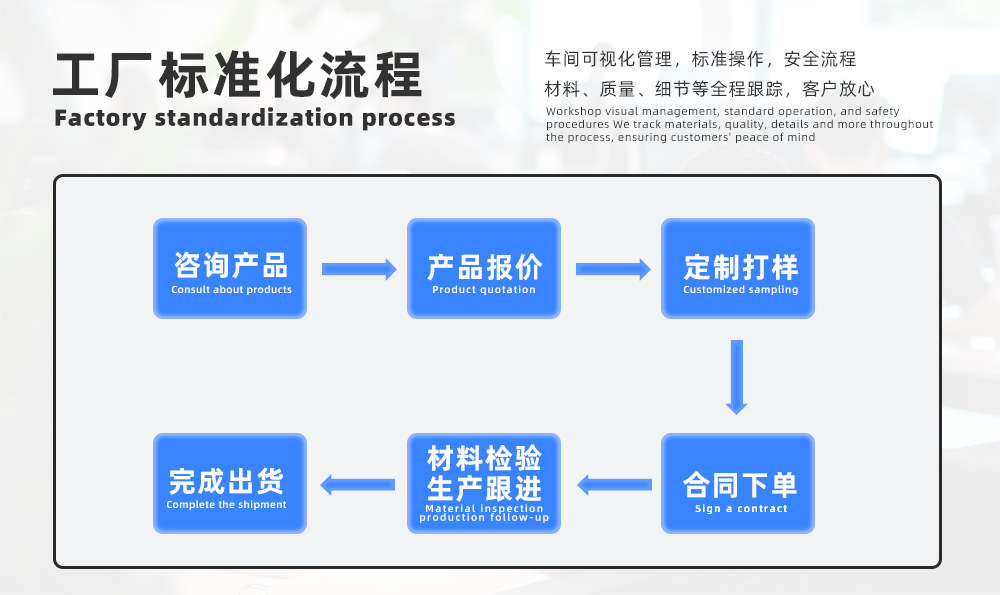 工厂标准化流程
Factory standardization process

车间可视化管理，标准操作，安全流程
材料、质量、细节等全程跟踪，客户放心
Workshop visual management, standard operation, and safety procedures We track materials, quality, details and more throughout the process, ensuring customers' peace of mind

咨询产品
Consult about products

产品报价
Product quotation

定制打样
Customized sampling

合同下单
Sign a contract

材料检验
生产跟进
Material inspection
production follow-up

完成出货
Complete the shipment